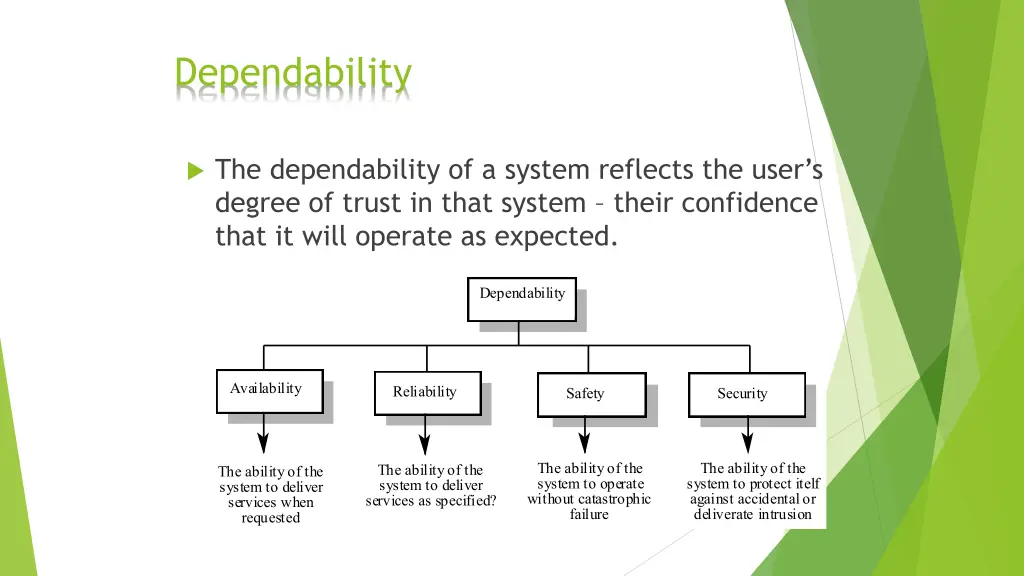 Dependability

The dependability of a system reflects the user's degree of trust in that system – their confidence that it will operate as expected.

Dependability

Availability

Reliability

Safety

Security

The ability of the system to deliver services when requested

The ability of the system to deliver services as specified?

The ability of the system to operate without catastrophic failure

The ability of the system to protect itelf against accidental or deliverate intrusion